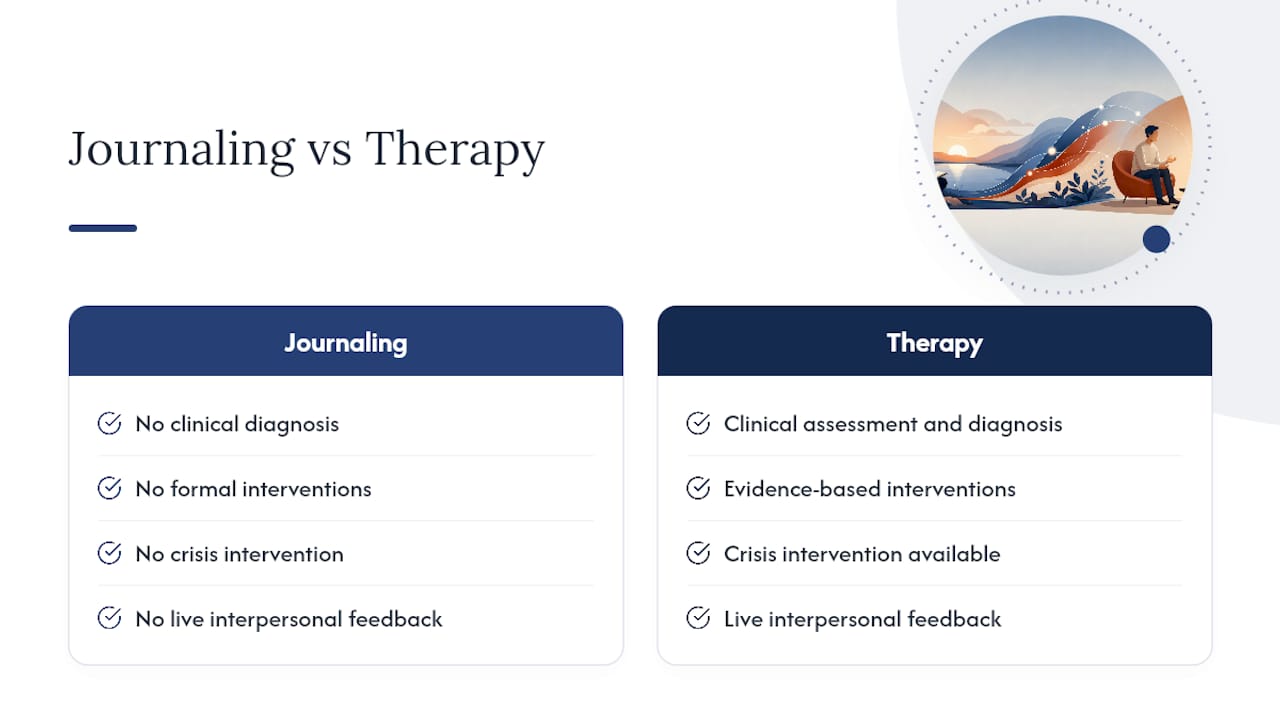 Journaling vs Therapy

Journaling

No clinical diagnosis

No formal interventions

No crisis intervention

No live interpersonal feedback

Therapy

Clinical assessment and diagnosis

Evidence-based interventions

Crisis intervention available

Live interpersonal feedback